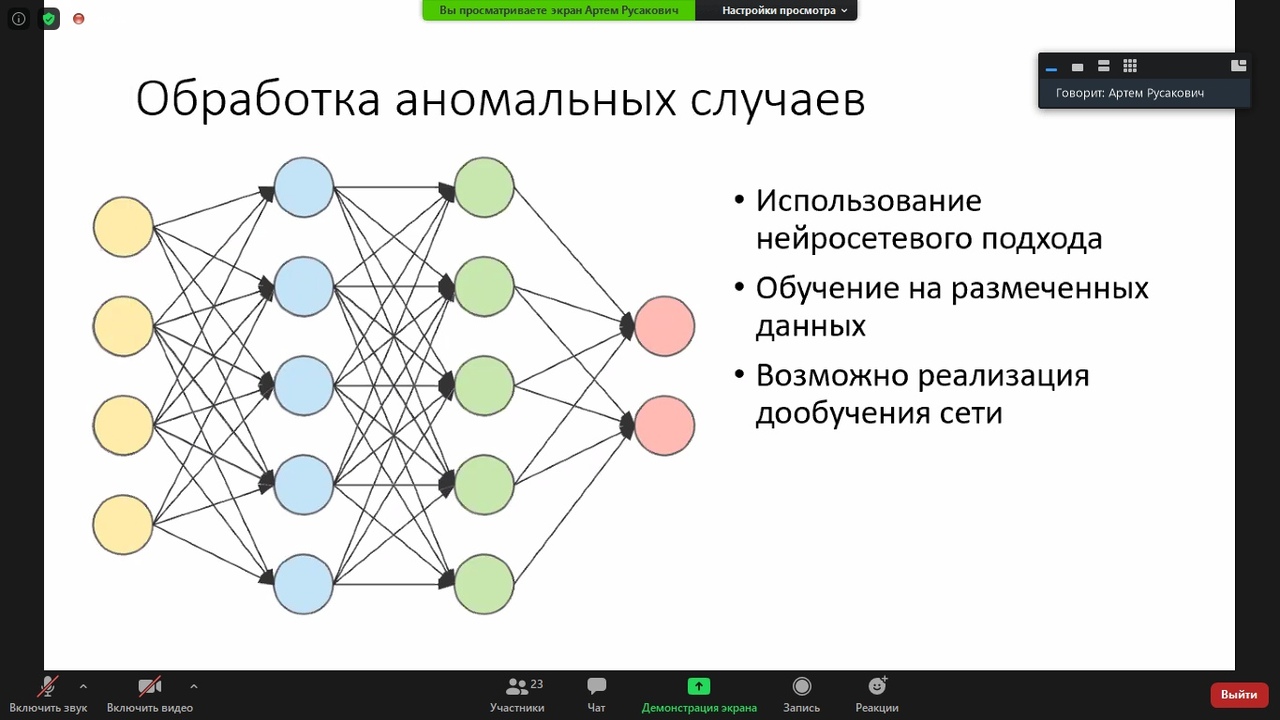 Вы просматриваете экран Артем Русакович
Настройки просмотра

Говорит: Артем Русакович

Обработка аномальных случаев

• Использование нейросетевого подхода
• Обучение на размеченных данных
• Возможно реализация дообучения сети

Включить звук
Включить видео
23
Участники
Чат
Демонстрация экрана
Запись
Реакции
Выйти